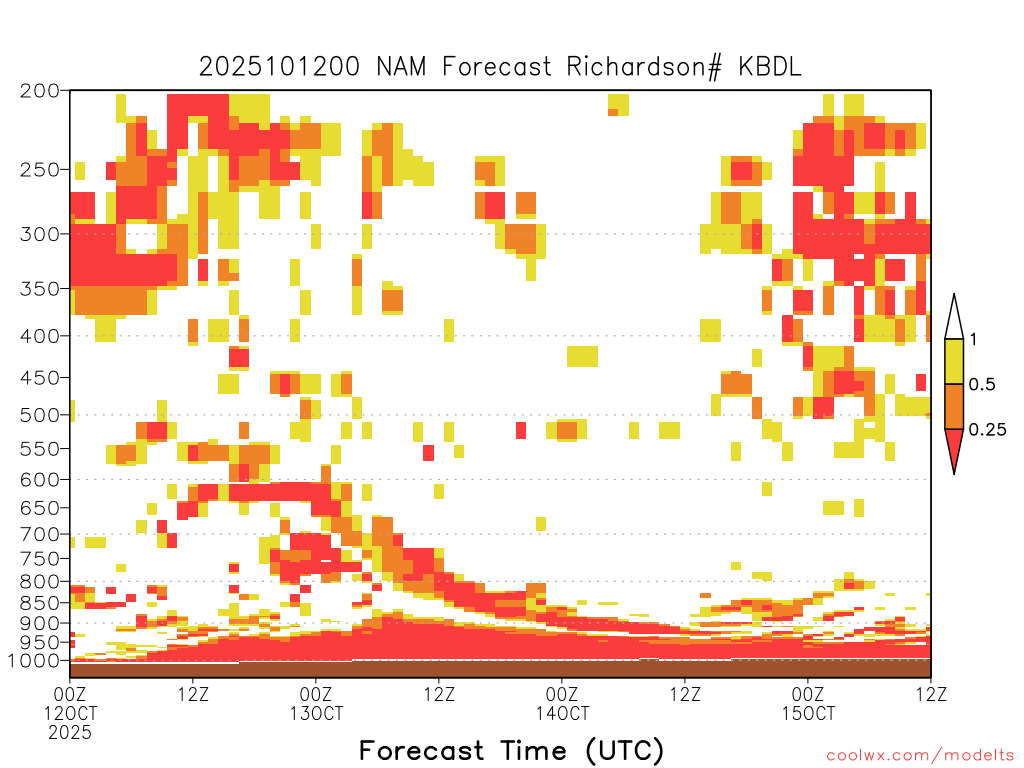 2025101200 NAM Forecast Richardson# KBDL

200
250
300
350
400
450
500
550
600
650
700
750
800
850
900
950
1000

1
0.5
0.25

00Z 12OCT 2025
12Z
00Z 13OCT
12Z
00Z 14OCT
12Z
00Z 15OCT
12Z

Forecast Time (UTC)

coolwx.com/modelts